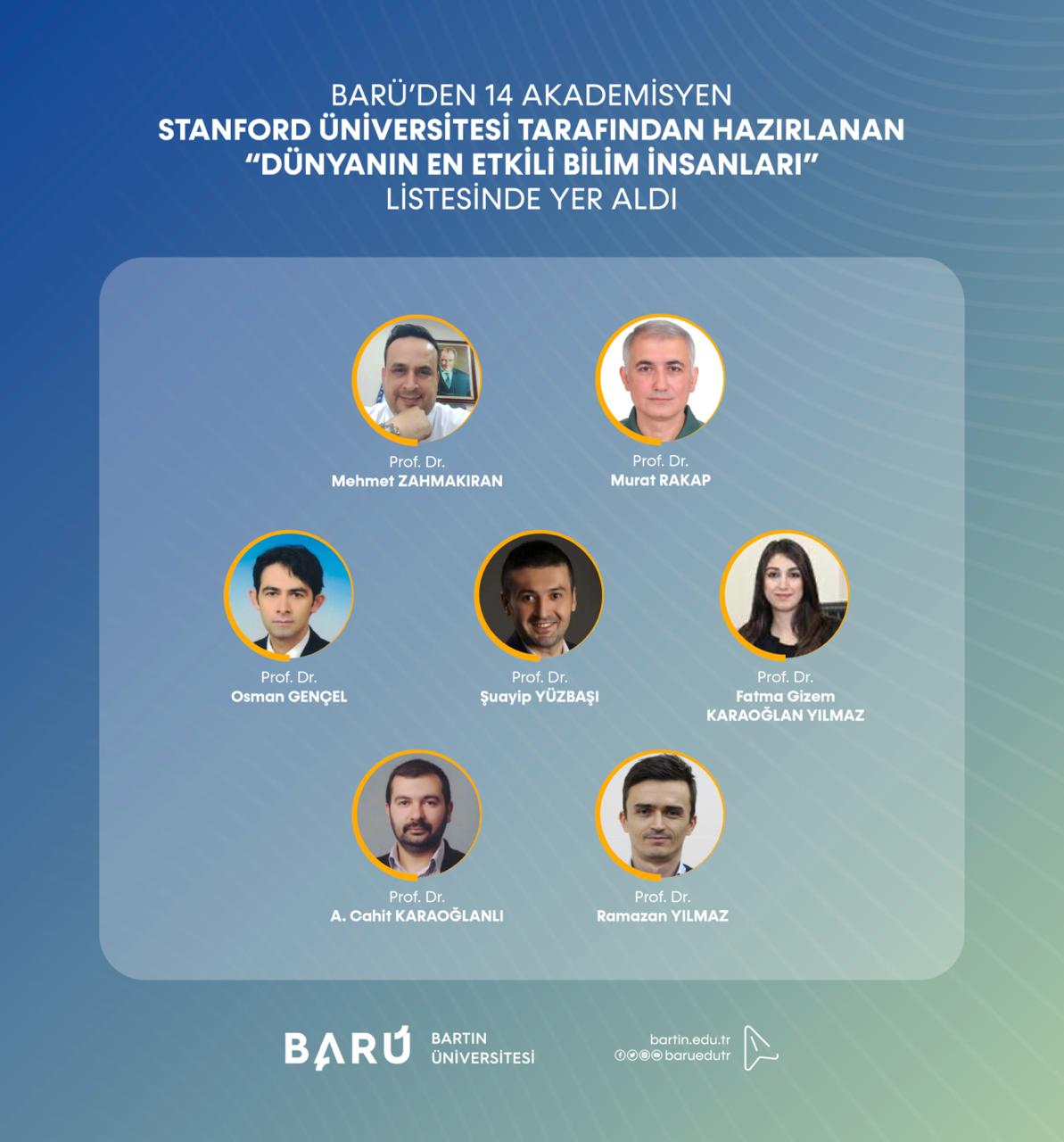 BARÜ'DEN 14 AKADEMİSYEN
STANFORD ÜNİVERSİTESİ TARAFINDAN HAZIRLANAN
"DÜNYANIN EN ETKİLİ BİLİM İNSANLARI"
LİSTESİNDE YER ALDI

Prof. Dr.
Mehmet ZAHMAKIRAN

Prof. Dr.
Murat RAKAP

Prof. Dr.
Osman GENÇEL

Prof. Dr.
Şuayip YÜZBAŞI

Prof. Dr.
Fatma Gizem KARAOĞLAN YILMAZ

Prof. Dr.
A. Cahit KARAOĞLANLI

Prof. Dr.
Ramazan YILMAZ

BARÜ BARTIN ÜNİVERSİTESİ

bartin.edu.tr
baruedutr